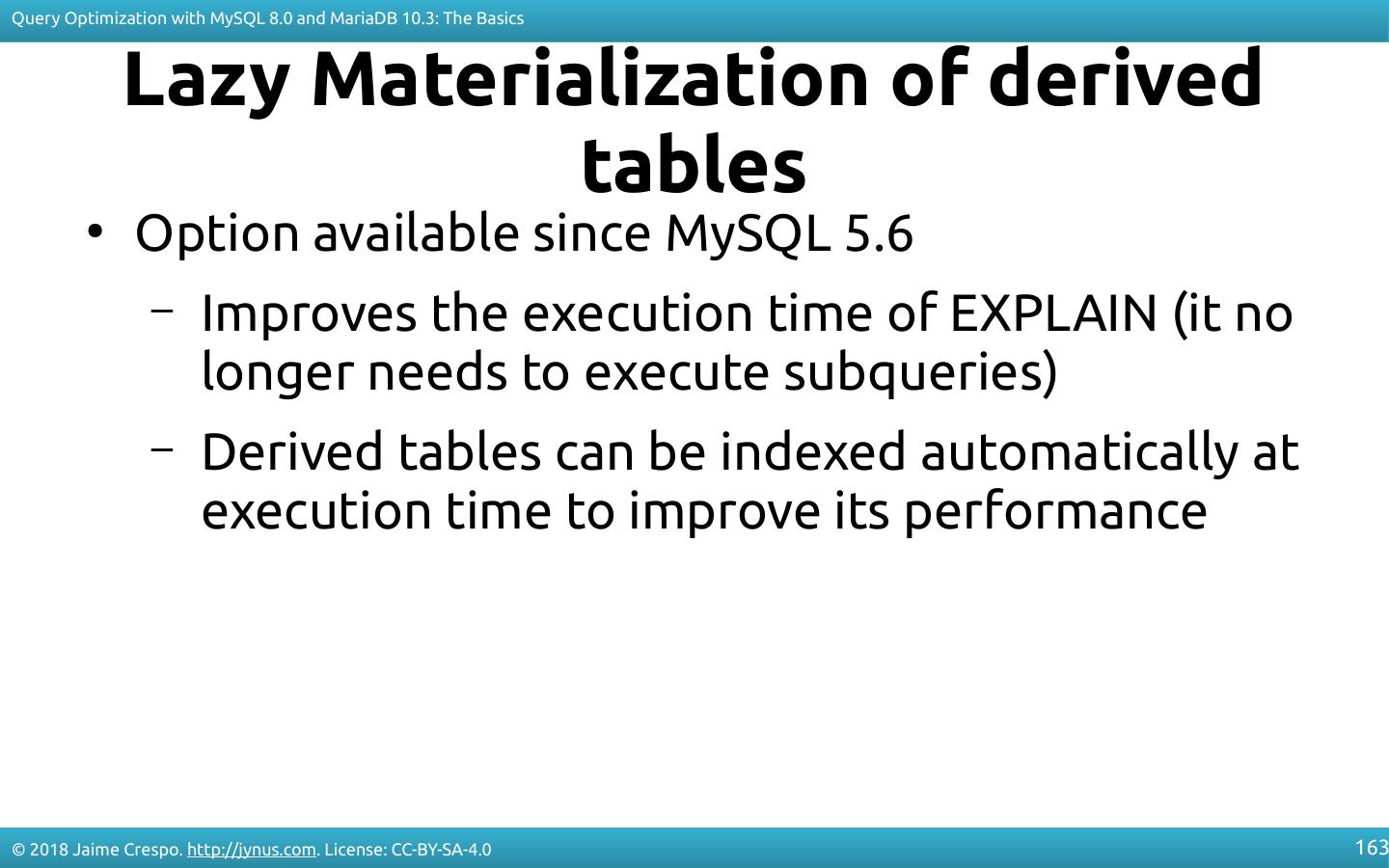 Query Optimization with MySQL 8.0 and MariaDB 10.3: The Basics

Lazy Materialization of derived tables

• Option available since MySQL 5.6

– Improves the execution time of EXPLAIN (it no longer needs to execute subqueries)

– Derived tables can be indexed automatically at execution time to improve its performance

© 2018 Jaime Crespo. http://jynus.com. License: CC-BY-SA-4.0

163